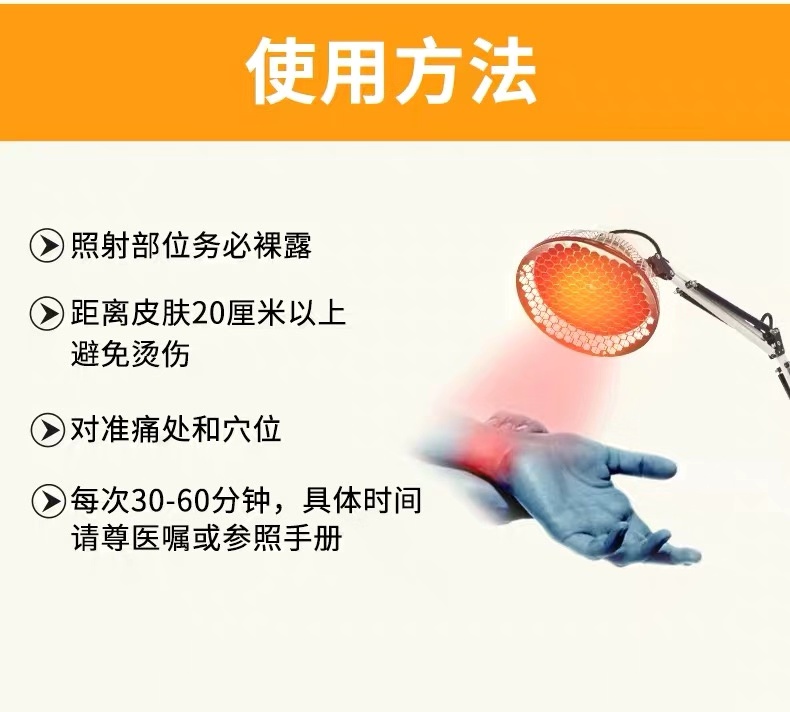 使用方法

照射部位务必裸露

距离皮肤20厘米以上
避免烫伤

对准痛处和穴位

每次30-60分钟，具体时间
请尊医嘱或参照手册